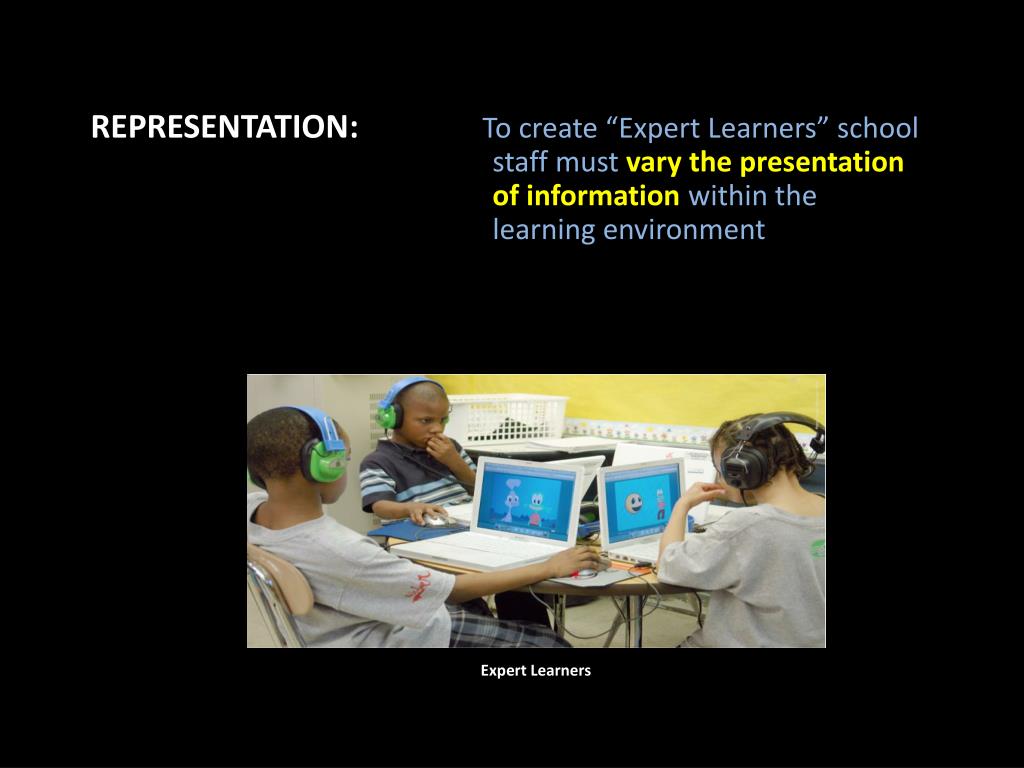 REPRESENTATION:

To create “Expert Learners” school staff must vary the presentation of information within the learning environment

Expert Learners